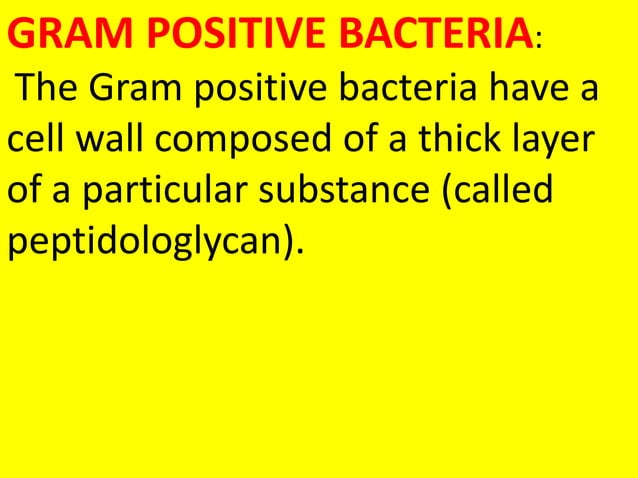 GRAM POSITIVE BACTERIA:

The Gram positive bacteria have a cell wall composed of a thick layer of a particular substance (called peptidologlycan).